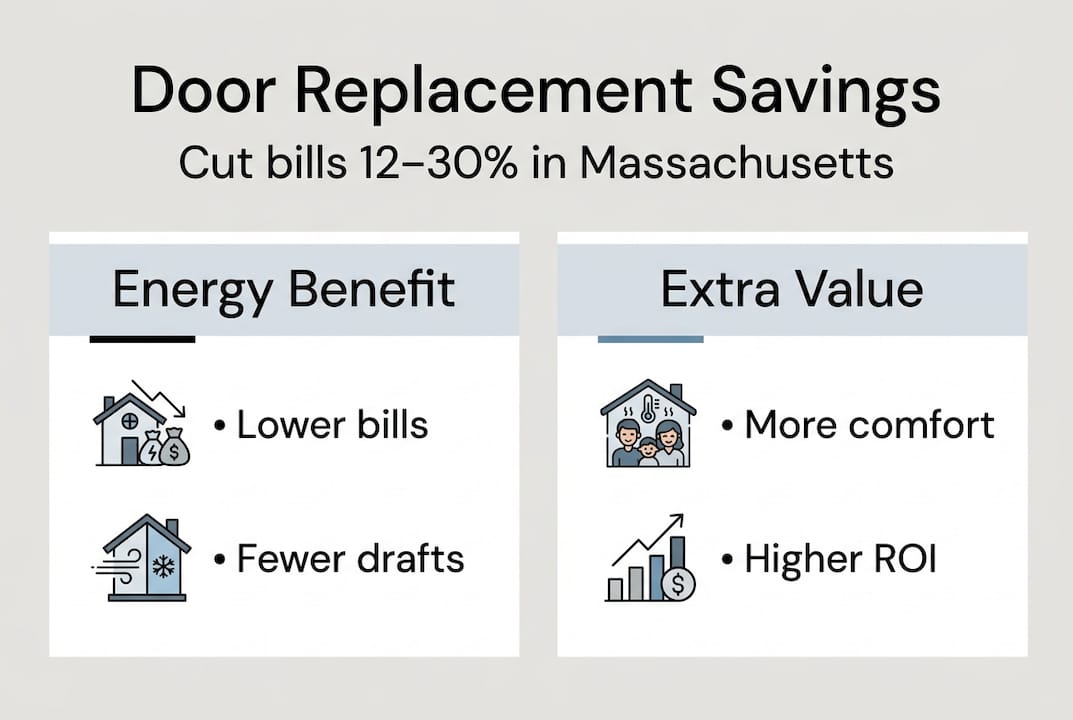 Door Replacement Savings

Cut bills 12–30% in Massachusetts

Energy Benefit

• Lower bills

• Fewer drafts

Extra Value

• More comfort

• Higher ROI